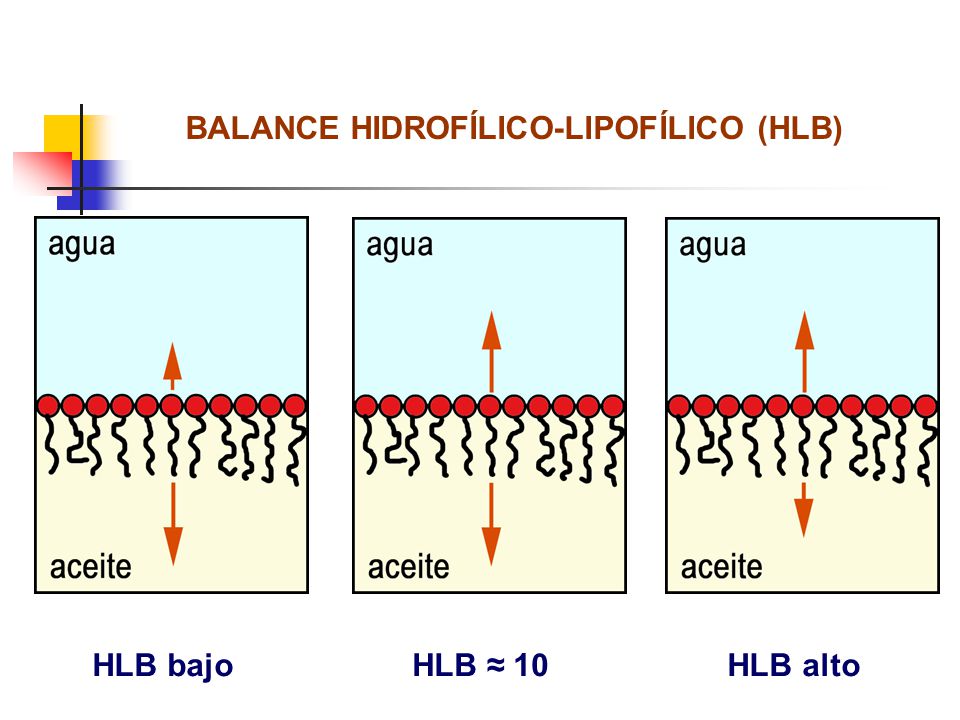 BALANCE HIDROFÍLICO-LIPOFÍLICO (HLB)

agua

aceite

agua

aceite

agua

aceite

HLB bajo

HLB ≈ 10

HLB alto